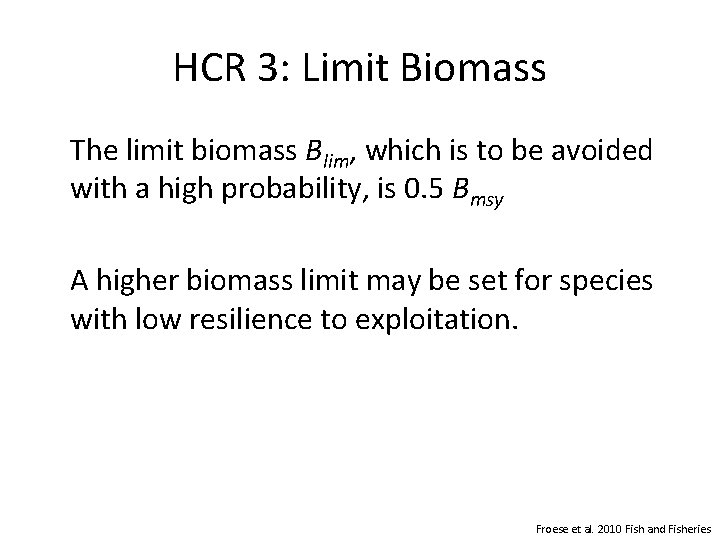 HCR 3: Limit Biomass

The limit biomass $B_{lim}$, which is to be avoided with a high probability, is 0.5 $B_{msy}$

A higher biomass limit may be set for species with low resilience to exploitation.

Froese et al. 2010 Fish and Fisheries